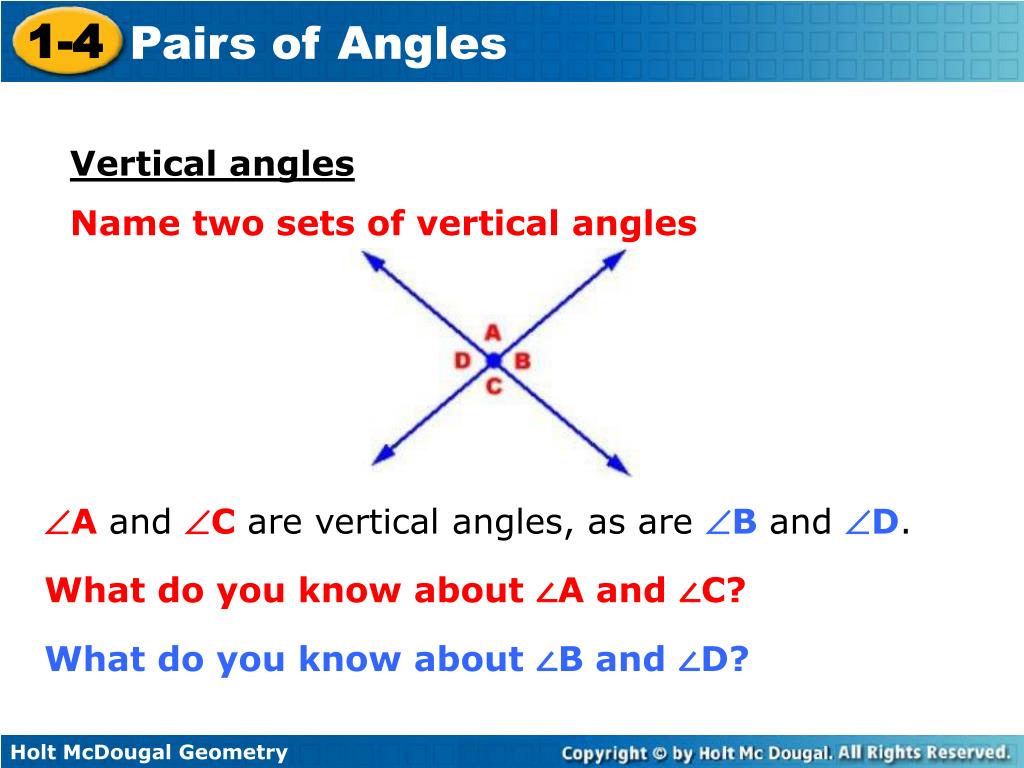 1-4 Pairs of Angles

Vertical angles

Name two sets of vertical angles

A
D B
C

$\angle$A and $\angle$C are vertical angles, as are $\angle$B and $\angle$D.

What do you know about $\angle$A and $\angle$C?

What do you know about $\angle$B and $\angle$D?

Holt McDougal Geometry

Copyright © by Holt Mc Dougal. All Rights Reserved.